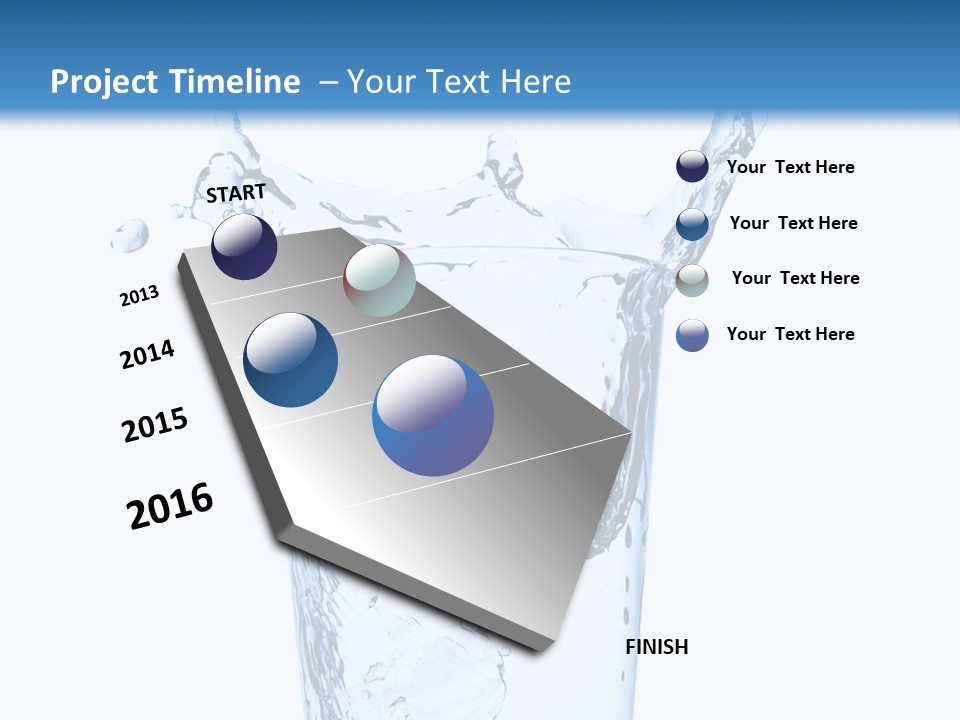 Project Timeline – Your Text Here

START

2013

2014

2015

2016

FINISH

Your Text Here

Your Text Here

Your Text Here

Your Text Here